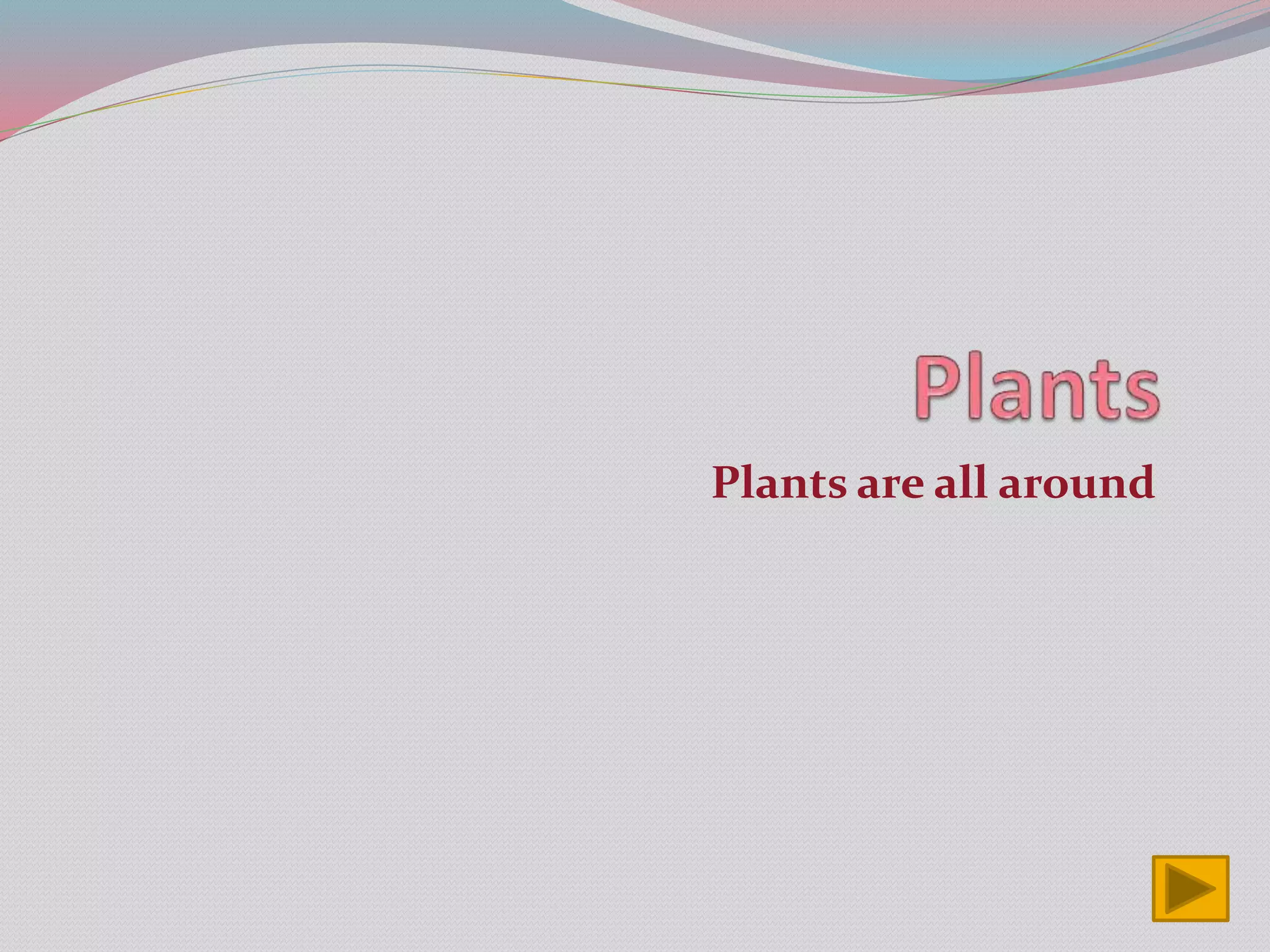 Plants

Plants are all around